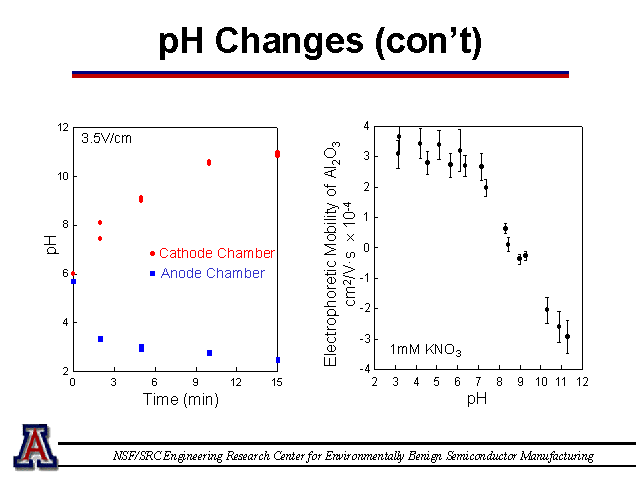 pH Changes (con't)

3.5V/cm

12
10
8
6
4
2
pH

Cathode Chamber
Anode Chamber

0 3 6 9 12 15
Time (min)

4
3
2
1
0
-1
-2
-3
-4
Electrophoretic Mobility of $Al_2O_3$ $cm^2/V \cdot s \times 10^{-4}$

1mM $KNO_3$

2 3 4 5 6 7 8 9 10 11 12
pH

A

NSF/SRC Engineering Research Center for Environmentally Benign Semiconductor Manufacturing